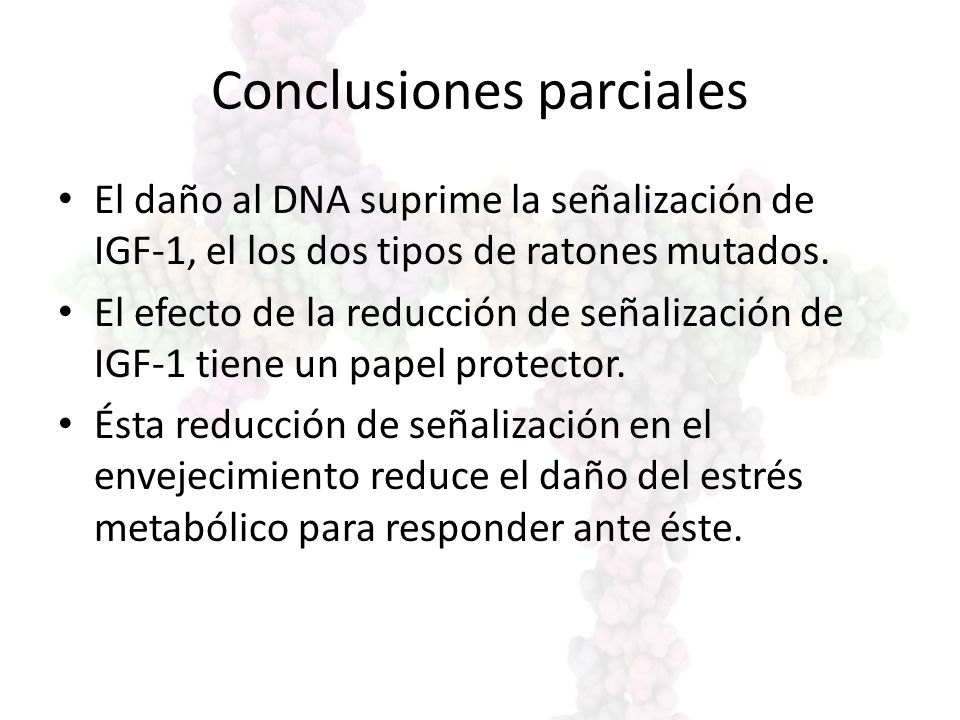 Conclusiones parciales

• El daño al DNA suprime la señalización de IGF-1, el los dos tipos de ratones mutados.
• El efecto de la reducción de señalización de IGF-1 tiene un papel protector.
• Ésta reducción de señalización en el envejecimiento reduce el daño del estrés metabólico para responder ante éste.